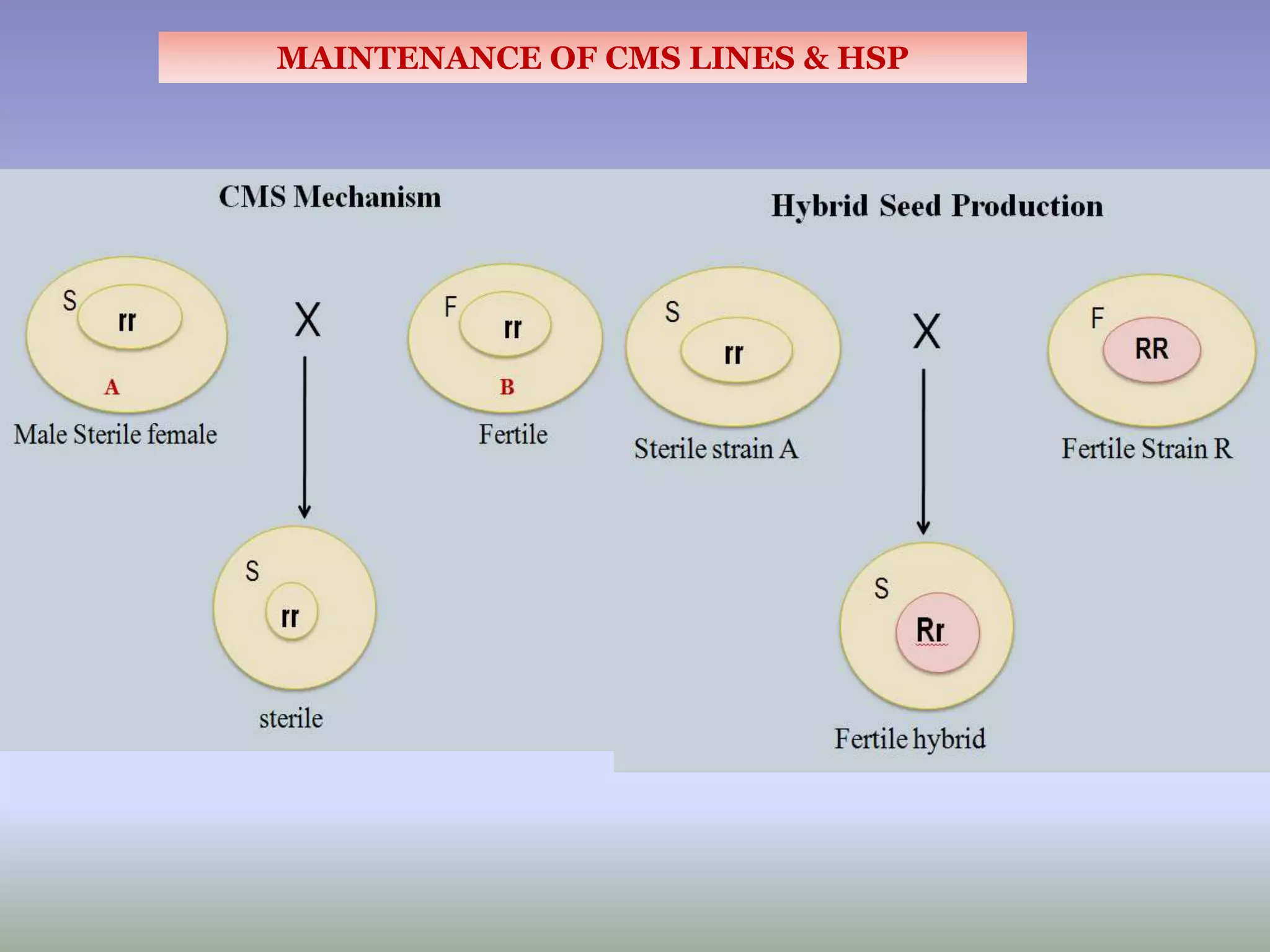 MAINTENANCE OF CMS LINES & HSP

CMS Mechanism

S rr A
Male Sterile female

X

F rr B
Fertile

S rr
sterile

Hybrid Seed Production

S rr
Sterile strain A

X

F RR
Fertile Strain R

S Rr
Fertile hybrid